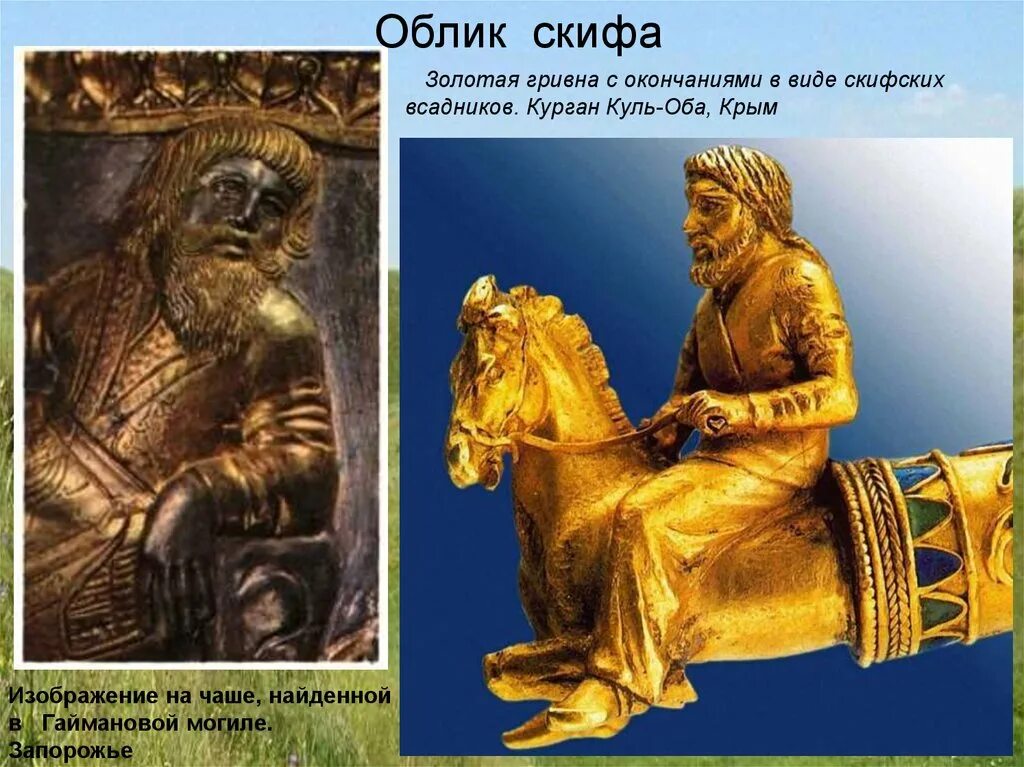 Облик скифа

Золотая гривна с окончаниями в виде скифских всадников. Курган Куль-Оба, Крым

Изображение на чаше, найденной в Гаймановой могиле. Запорожье